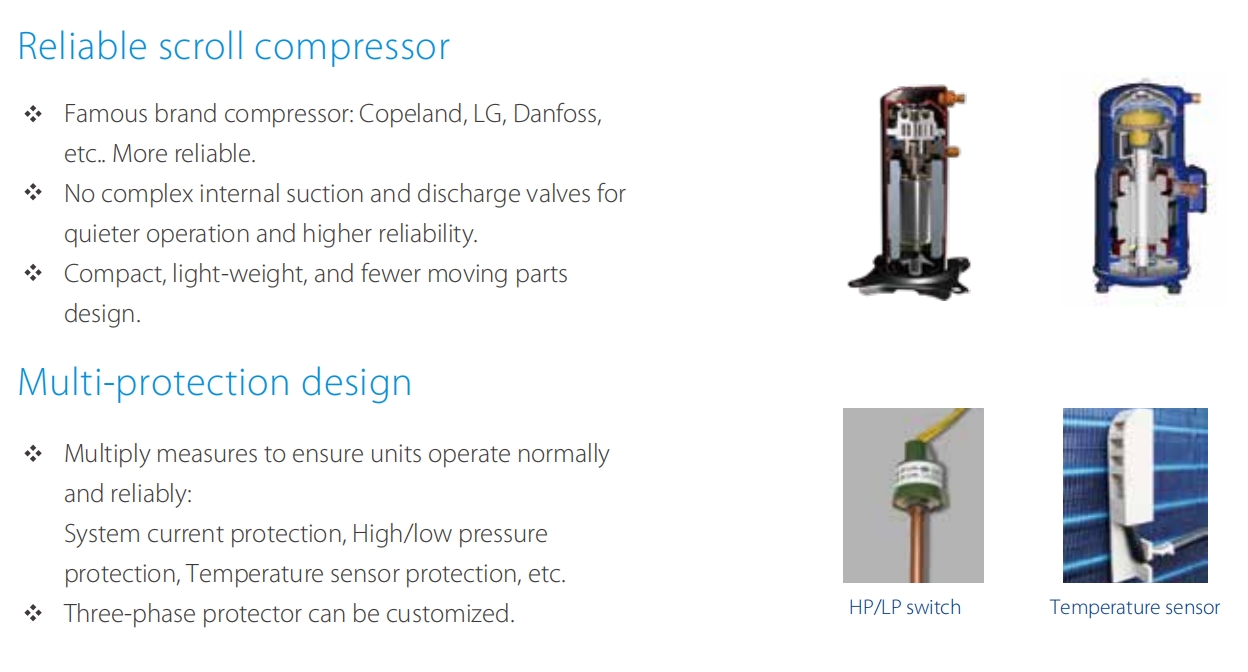 Reliable scroll compressor

❖ Famous brand compressor: Copeland, LG, Danfoss, etc.. More reliable.
❖ No complex internal suction and discharge valves for quieter operation and higher reliability.
❖ Compact, light-weight, and fewer moving parts design.

Multi-protection design

❖ Multiply measures to ensure units operate normally and reliably:
System current protection, High/low pressure protection, Temperature sensor protection, etc.
❖ Three-phase protector can be customized.

HP/LP switch

Temperature sensor